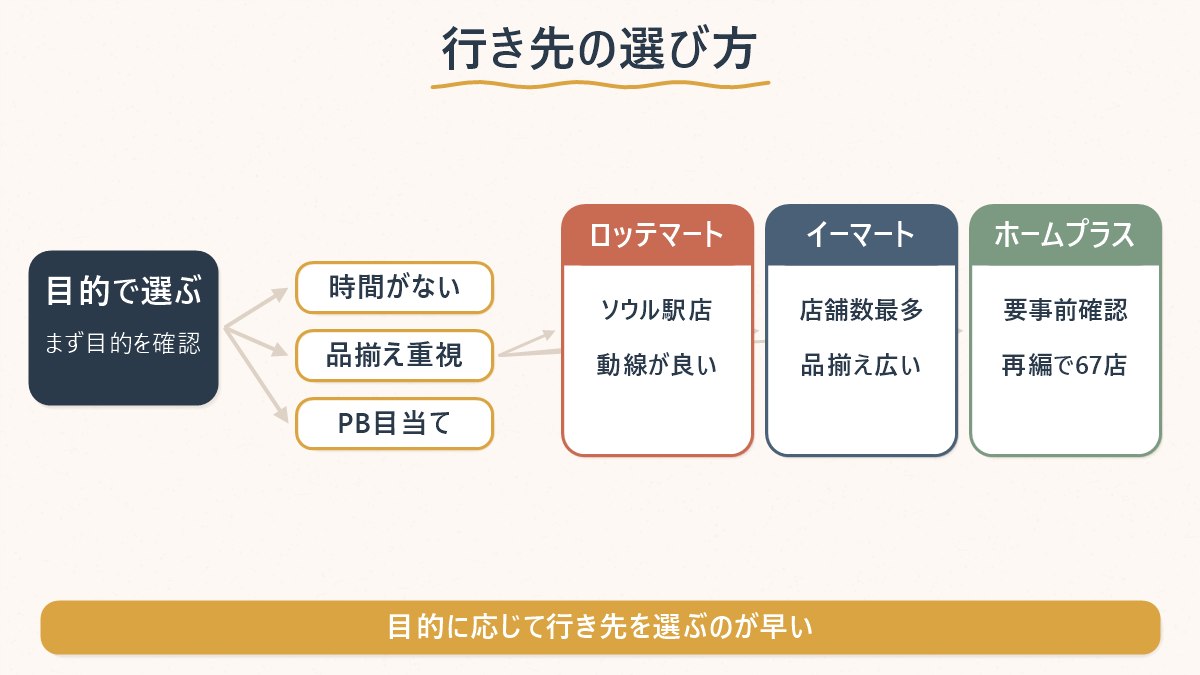 行き先の選び方

目的で選ぶ
まず目的を確認

時間がない

品揃え重視

PB目当て

ロッテマート
ソウル駅店
動線が良い

イーマート
店舗数最多
品揃え広い

ホームプラス
要事前確認
再編で67店

目的に応じて行き先を選ぶのが早い